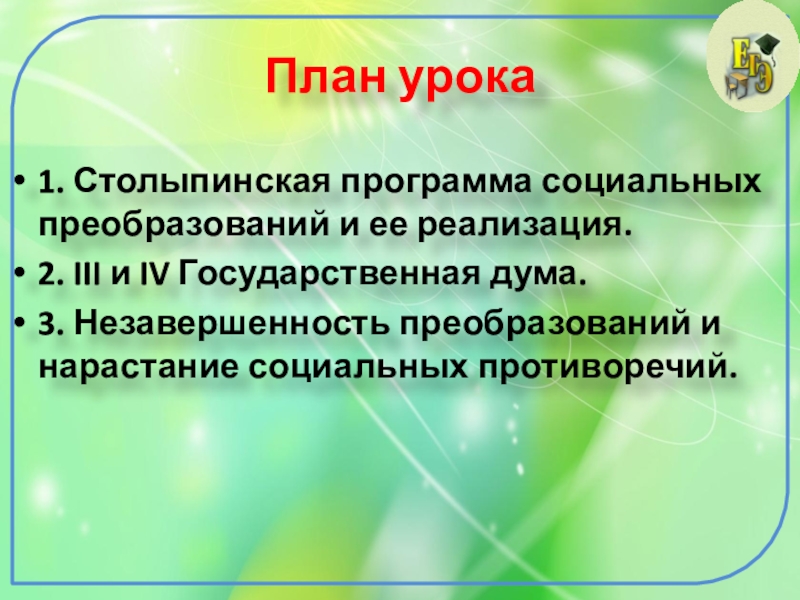 ЕГЭ

План урока

• 1. Столыпинская программа социальных преобразований и ее реализация.
• 2. III и IV Государственная дума.
• 3. Незавершенность преобразований и нарастание социальных противоречий.